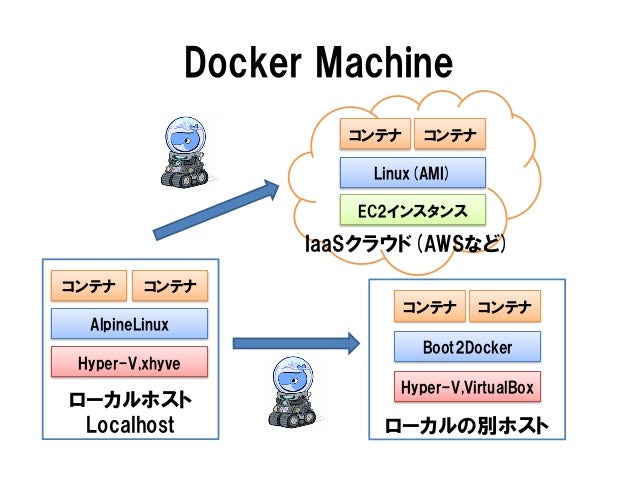 Docker Machine

コンテナ
コンテナ
Linux (AMI)
EC2インスタンス
IaaSクラウド (AWSなど)

コンテナ
コンテナ
AlpineLinux
Hyper-V,xhyve
ローカルホスト
Localhost

コンテナ
コンテナ
Boot2Docker
Hyper-V,VirtualBox
ローカルの別ホスト